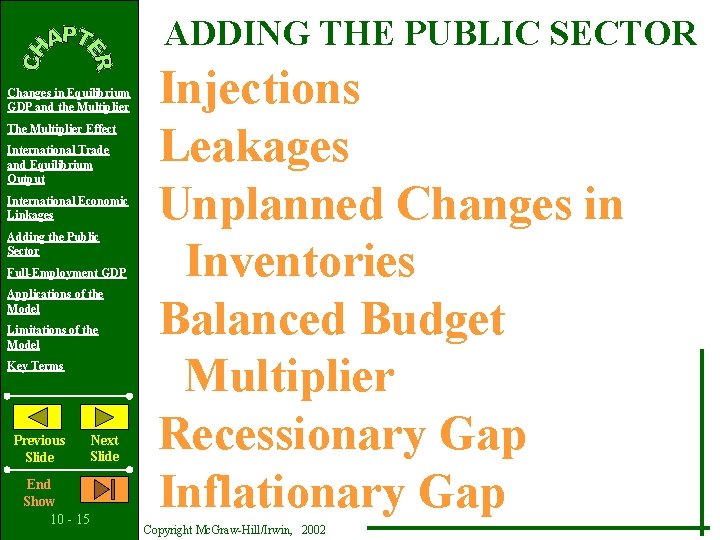 CHAPTER

Changes in Equilibrium GDP and the Multiplier

The Multiplier Effect

International Trade and Equilibrium Output

International Economic Linkages

Adding the Public Sector

Full-Employment GDP

Applications of the Model

Limitations of the Model

Key Terms

Previous Slide

Next Slide

End Show

10 - 15

ADDING THE PUBLIC SECTOR

Injections

Leakages

Unplanned Changes in Inventories

Balanced Budget Multiplier

Recessionary Gap

Inflationary Gap

Copyright McGraw-Hill/Irwin, 2002